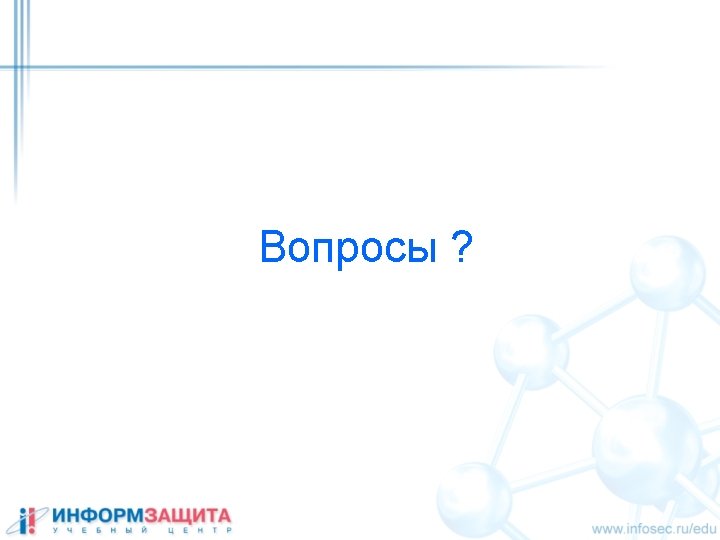 Вопросы ?

ИНФОРМЗАЩИТА
УЧЕБНЫЙ ЦЕНТР

www.infosec.ru/edu